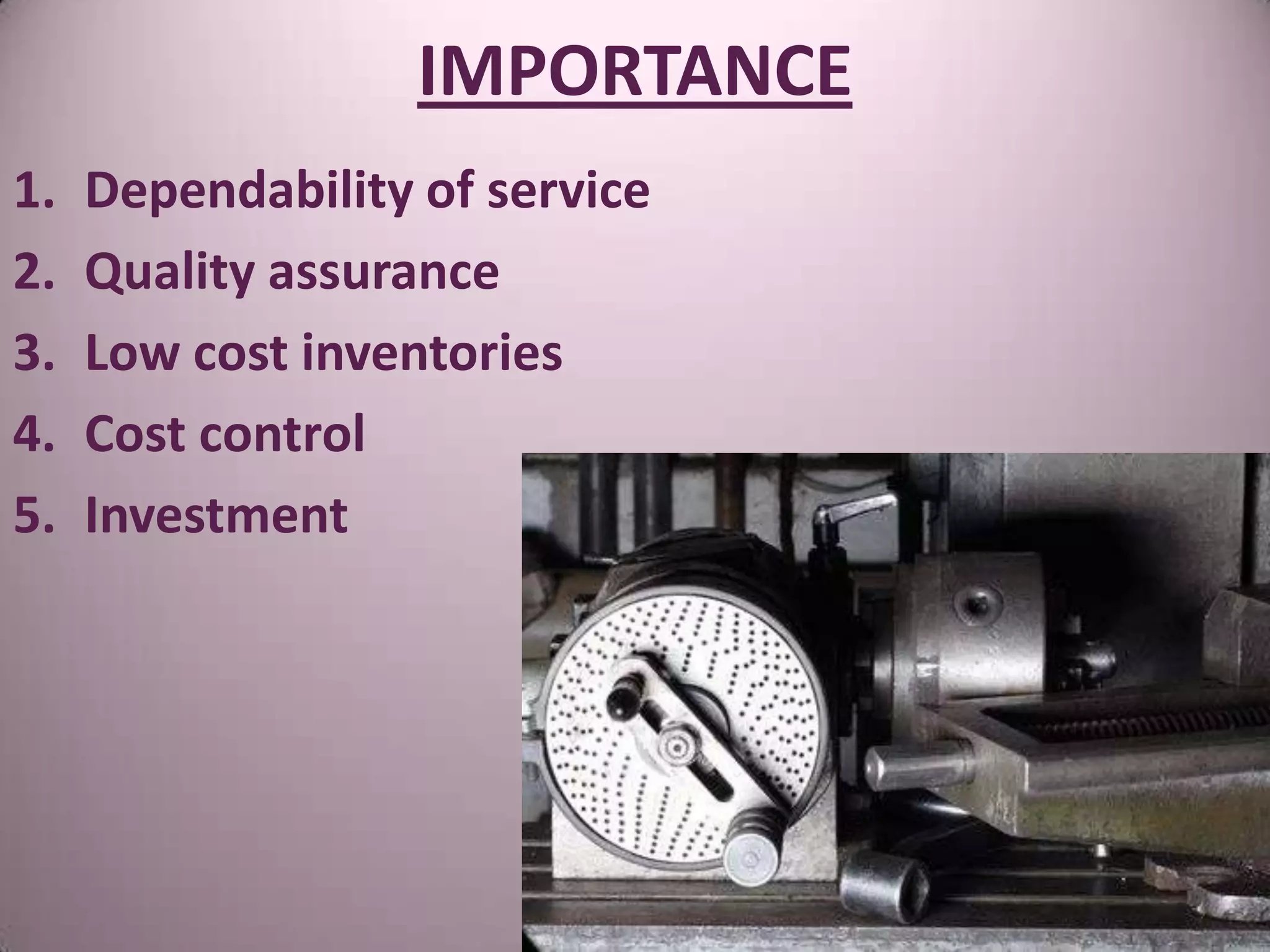 IMPORTANCE

1. Dependability of service
2. Quality assurance
3. Low cost inventories
4. Cost control
5. Investment